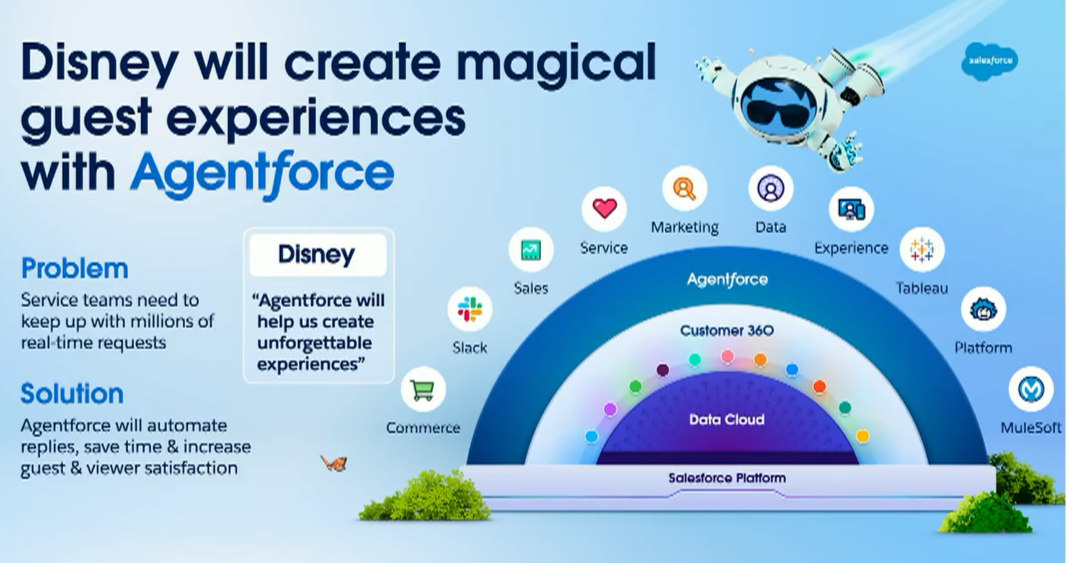 Disney will create magical guest experiences with Agentforce

salesforce

Problem
Service teams need to keep up with millions of real-time requests

Solution
Agentforce will automate replies, save time & increase guest & viewer satisfaction

Disney
"Agentforce will help us create unforgettable experiences"

Commerce
Slack
Sales
Service
Marketing
Data
Experience
Tableau
Platform
MuleSoft

Agentforce
Customer 360
Data Cloud
Salesforce Platform